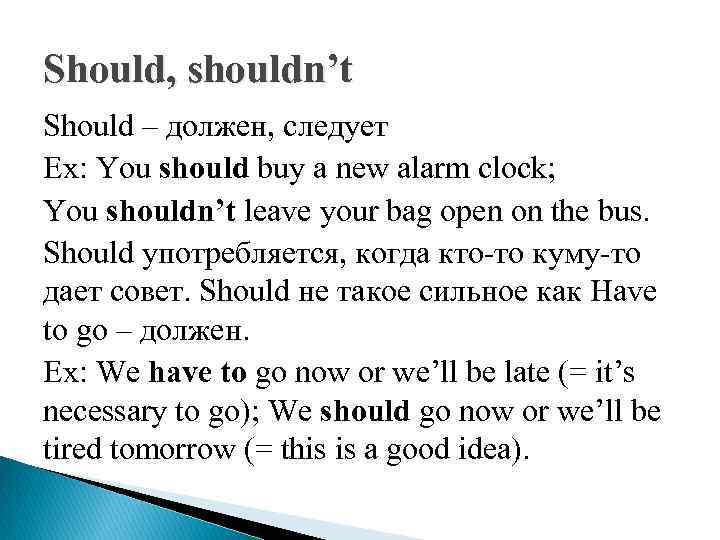 Should, shouldn't

Should – должен, следует

Ex: You should buy a new alarm clock;

You shouldn't leave your bag open on the bus.

Should употребляется, когда кто-то куму-то дает совет. Should не такое сильное как Have to go – должен.

Ex: We have to go now or we'll be late (= it's necessary to go); We should go now or we'll be tired tomorrow (= this is a good idea).